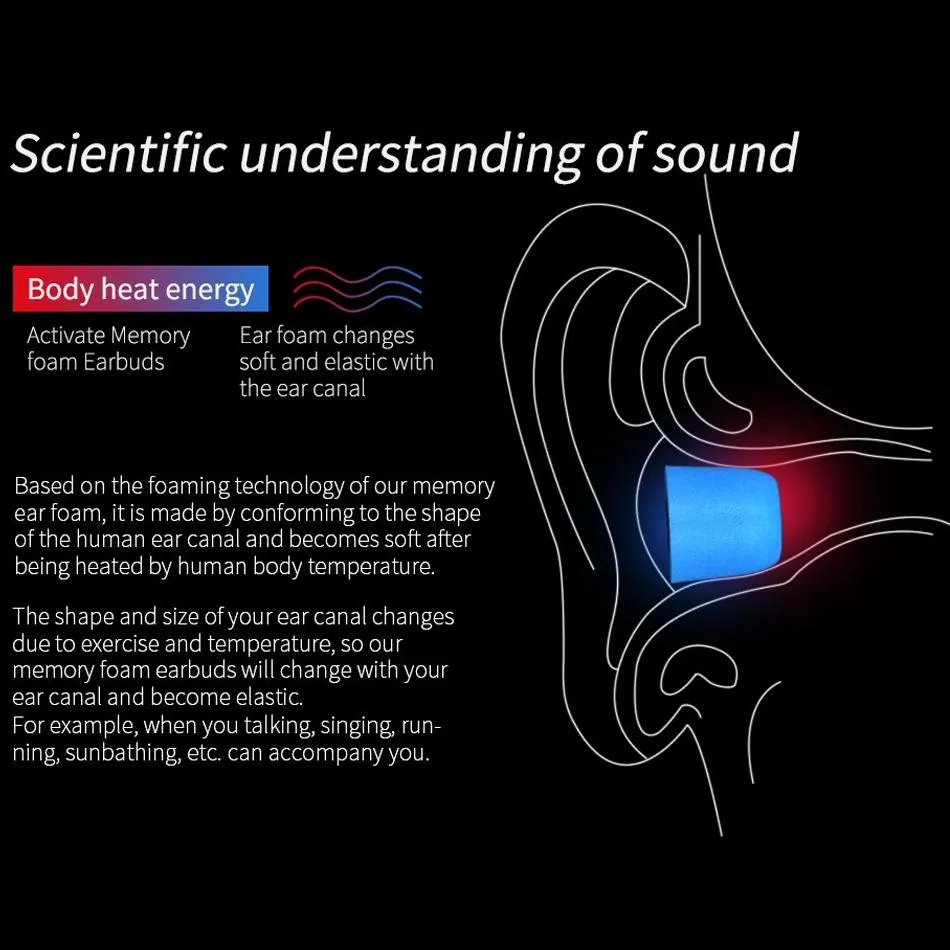 Scientific understanding of sound

Body heat energy

Activate Memory foam Earbuds

Ear foam changes soft and elastic with the ear canal

Based on the foaming technology of our memory ear foam, it is made by conforming to the shape of the human ear canal and becomes soft after being heated by human body temperature.

The shape and size of your ear canal changes due to exercise and temperature, so our memory foam earbuds will change with your ear canal and become elastic.
For example, when you talking, singing, running, sunbathing, etc. can accompany you.